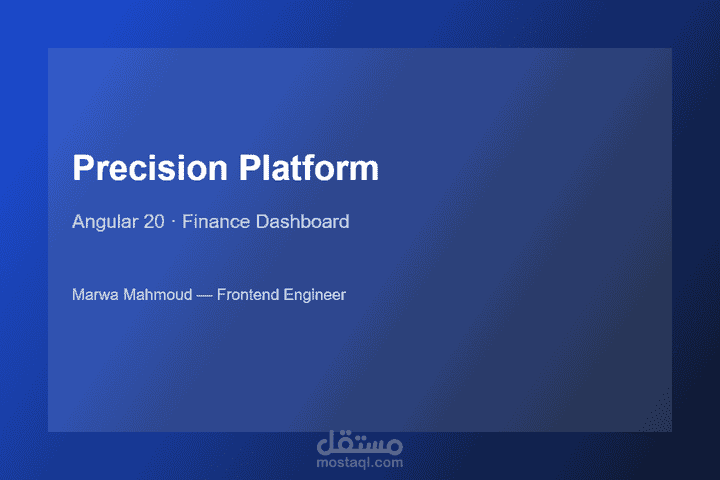 Precision Platform

Angular 20 · Finance Dashboard

Marwa Mahmoud — Frontend Engineer

مستقل
mostaql.com